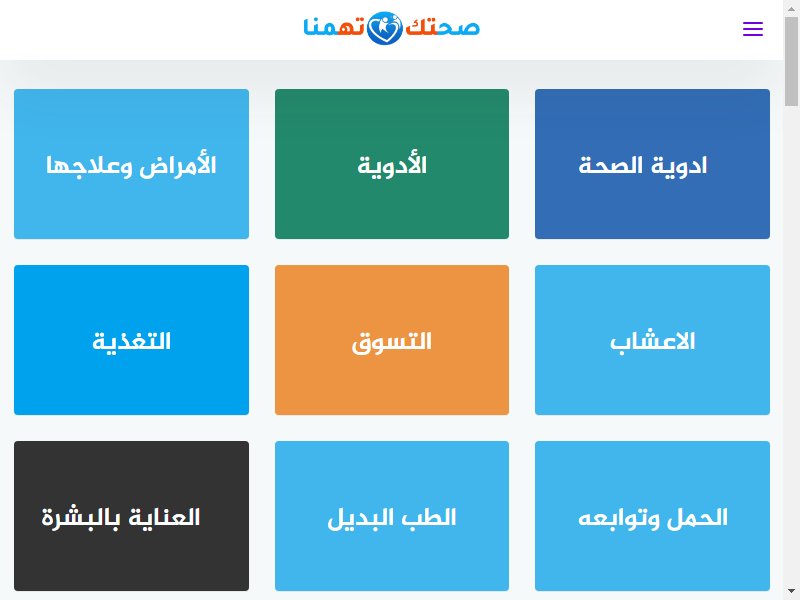 صحتك تهمنا

ادوية الصحة

الأدوية

الأمراض وعلاجها

الاعشاب

التسوق

التغذية

الحمل وتوابعه

الطب البديل

العناية بالبشرة